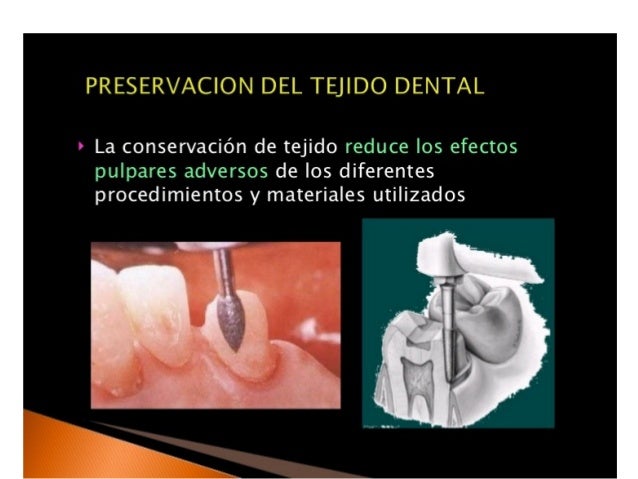 PRESERVACION DEL TEJIDO DENTAL

La conservación de tejido reduce los efectos pulpares adversos de los diferentes procedimientos y materiales utilizados